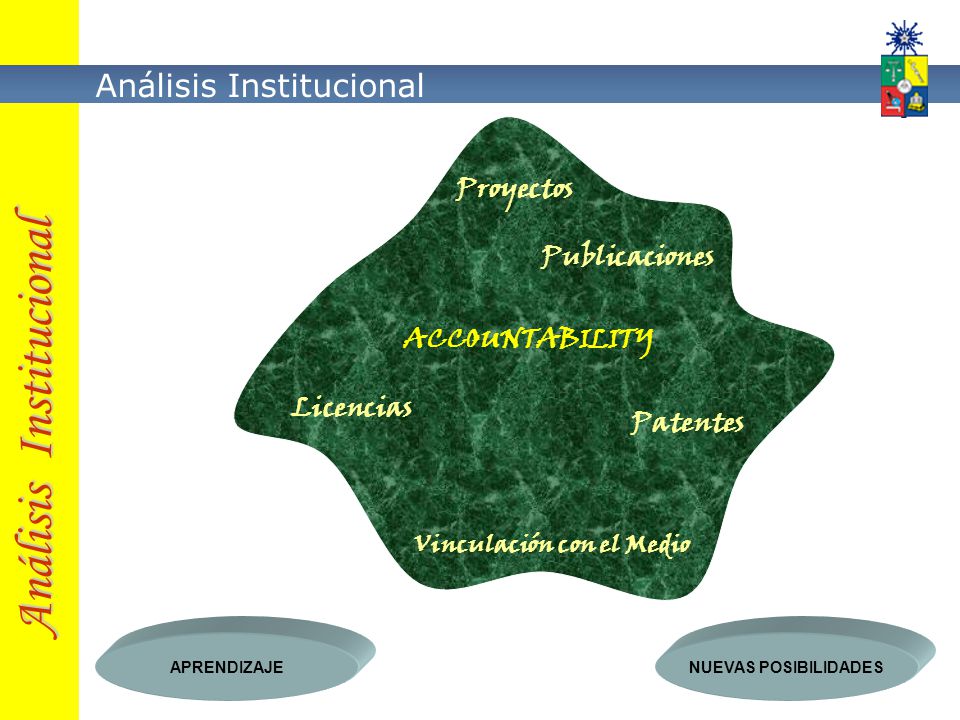 Análisis Institucional

Análisis Institucional

Proyectos

Publicaciones

ACCOUNTABILITY

Licencias

Patentes

Vinculación con el Medio

APRENDIZAJE

NUEVAS POSIBILIDADES